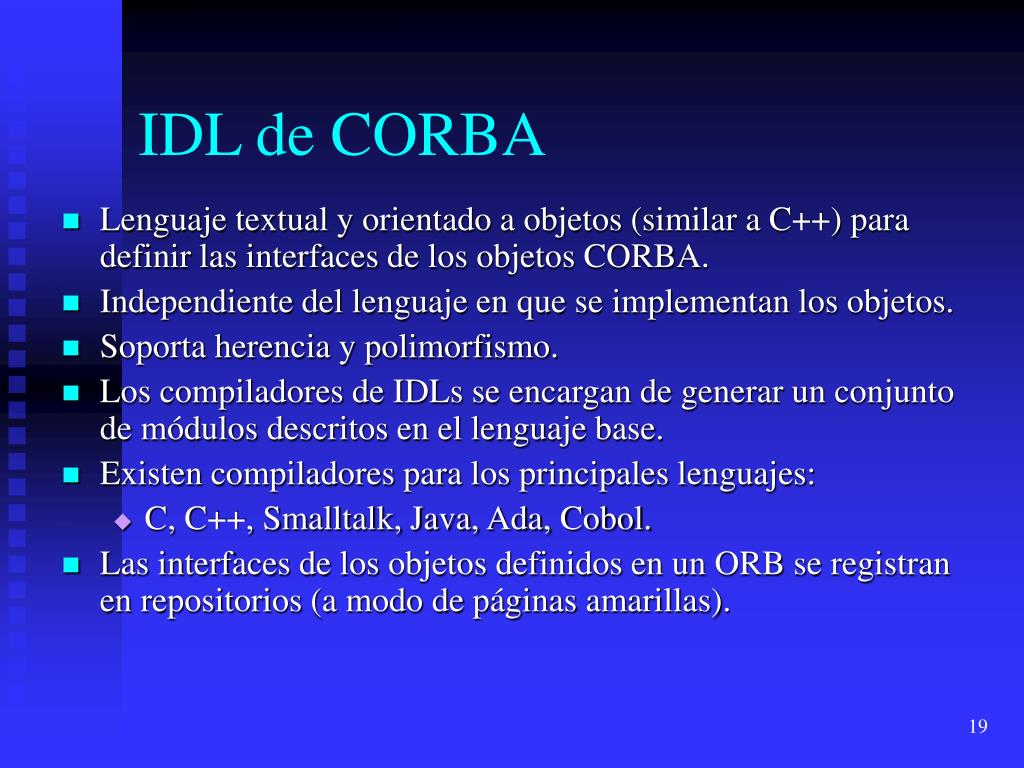 IDL de CORBA

- Lenguaje textual y orientado a objetos (similar a C++) para definir las interfaces de los objetos CORBA.
- Independiente del lenguaje en que se implementan los objetos.
- Soporta herencia y polimorfismo.
- Los compiladores de IDLs se encargan de generar un conjunto de módulos descritos en el lenguaje base.
- Existen compiladores para los principales lenguajes:
  - C, C++, Smalltalk, Java, Ada, Cobol.
- Las interfaces de los objetos definidos en un ORB se registran en repositorios (a modo de páginas amarillas).

19